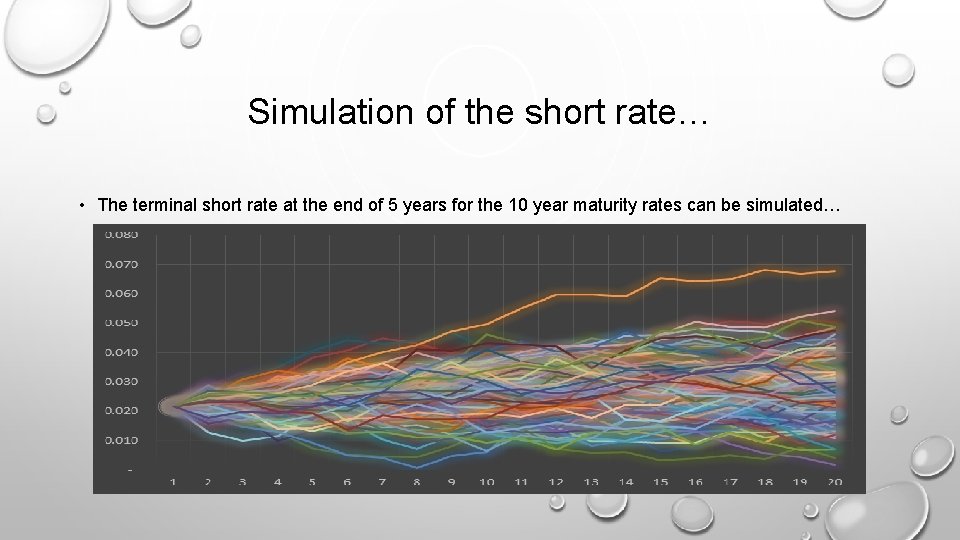 Simulation of the short rate…

• The terminal short rate at the end of 5 years for the 10 year maturity rates can be simulated…

0.080
0.070
0.060
0.050
0.040
0.030
0.020
0.010
-

1 2 3 4 5 6 7 8 9 10 11 12 13 14 15 16 17 18 19 20